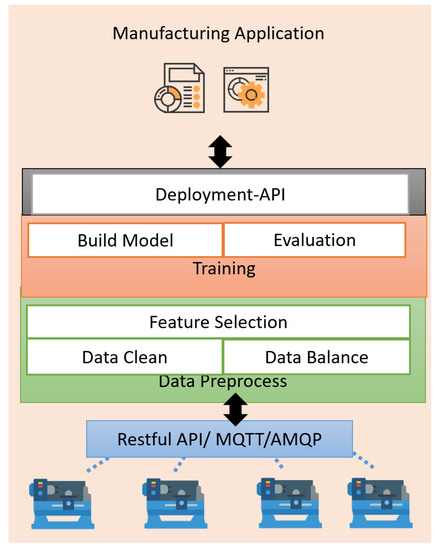 Manufacturing Application

Deployment-API

Build Model

Evaluation

Training

Feature Selection

Data Clean

Data Balance

Data Preprocess

Restful API/ MQTT/AMQP